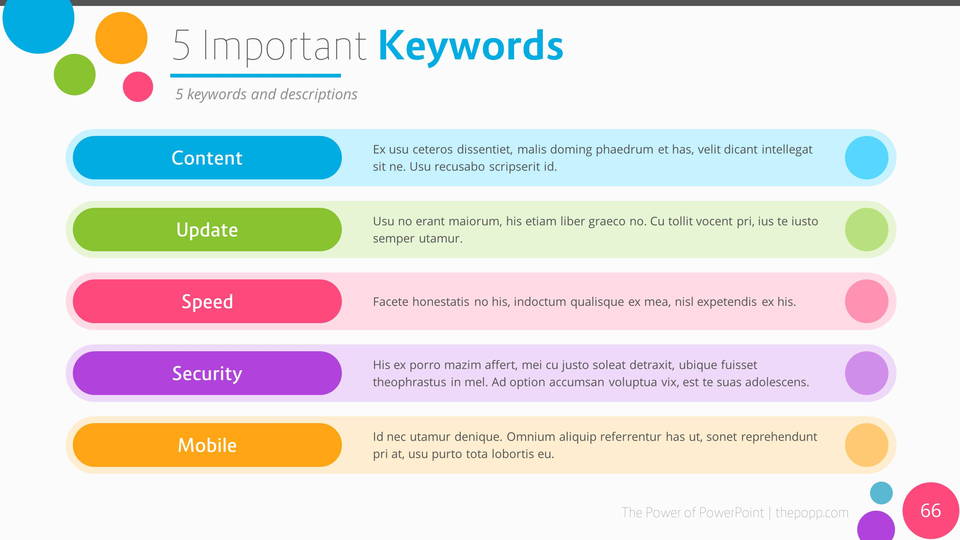 5 Important Keywords

5 keywords and descriptions

Content

Ex usu ceteros dissentiet, malis doming phaedrum et has, velit dicant intellegat sit ne. Usu recusabo scripserit id.

Update

Usu no erant maiorum, his etiam liber graeco no. Cu tollit vocent pri, ius te iusto semper utamur.

Speed

Facete honestatis no his, indoctum qualisque ex mea, nisl expetendis ex his.

Security

His ex porro mazim affert, mei cu justo soleat detraxit, ubique fuisset theophrastus in mel. Ad option accumsan voluptua vix, est te suas adolescens.

Mobile

Id nec utamur denique. Omnium aliquip referrentur has ut, sonet reprehendunt pri at, usu purto tota lobortis eu.

The Power of PowerPoint | thepopp.com

66